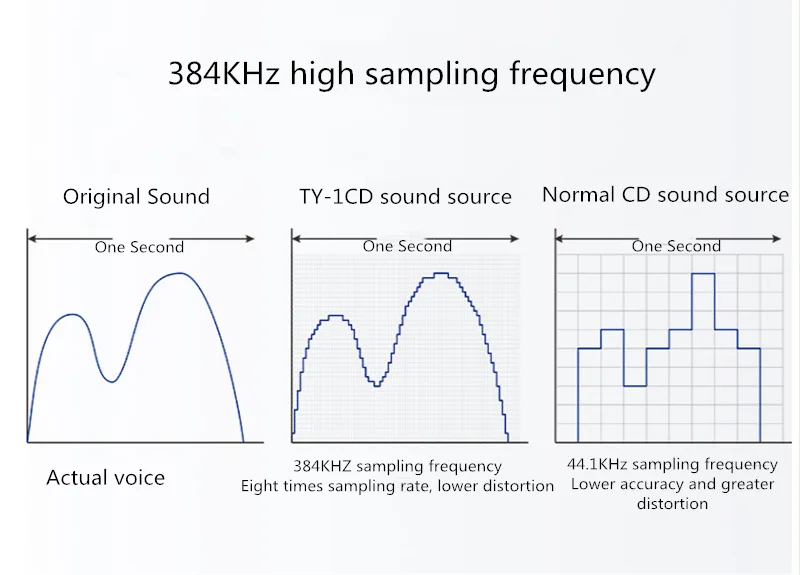 384KHz high sampling frequency

Original Sound

One Second

Actual voice

TY-1CD sound source

One Second

384KHZ sampling frequency
Eight times sampling rate, lower distortion

Normal CD sound source

One Second

44.1KHz sampling frequency
Lower accuracy and greater distortion